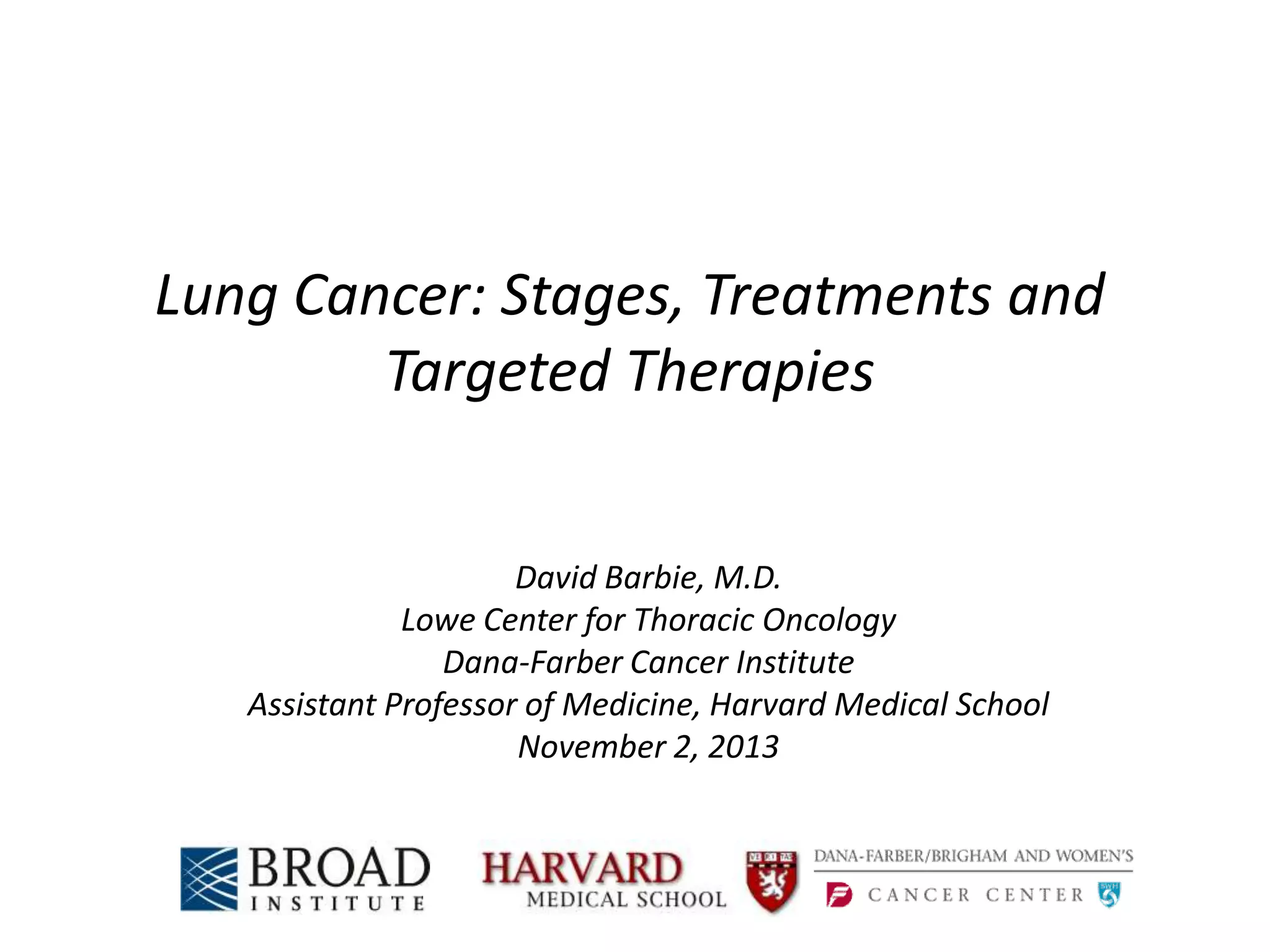 Lung Cancer: Stages, Treatments and Targeted Therapies

David Barbie, M.D.
Lowe Center for Thoracic Oncology
Dana-Farber Cancer Institute
Assistant Professor of Medicine, Harvard Medical School
November 2, 2013

BROAD INSTITUTE

HARVARD MEDICAL SCHOOL

VE RI TAS

DANA-FARBER/BRIGHAM AND WOMEN'S CANCER CENTER